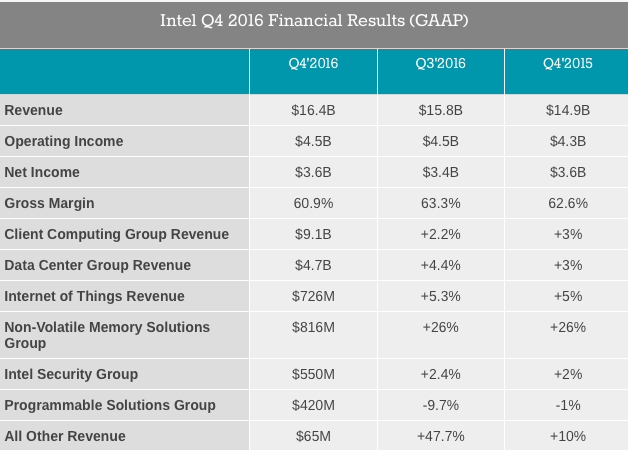 Intel Q4 2016 Financial Results (GAAP)

| | Q4'2016 | Q3'2016 | Q4'2015 |
|---|---|---|---|
| Revenue | \$16.4B | \$15.8B | \$14.9B |
| Operating Income | \$4.5B | \$4.5B | \$4.3B |
| Net Income | \$3.6B | \$3.4B | \$3.6B |
| Gross Margin | 60.9% | 63.3% | 62.6% |
| Client Computing Group Revenue | \$9.1B | +2.2% | +3% |
| Data Center Group Revenue | \$4.7B | +4.4% | +3% |
| Internet of Things Revenue | \$726M | +5.3% | +5% |
| Non-Volatile Memory Solutions Group | \$816M | +26% | +26% |
| Intel Security Group | \$550M | +2.4% | +2% |
| Programmable Solutions Group | \$420M | -9.7% | -1% |
| All Other Revenue | \$65M | +47.7% | +10% |